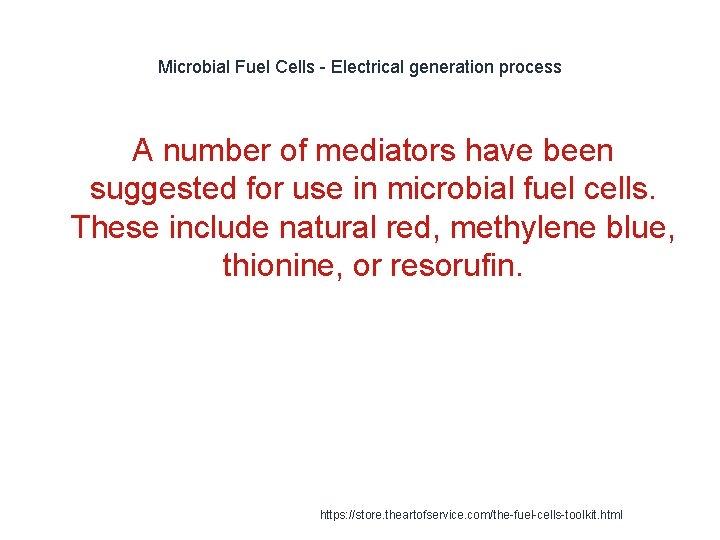 Microbial Fuel Cells - Electrical generation process

A number of mediators have been suggested for use in microbial fuel cells. These include natural red, methylene blue, thionine, or resorufin.

https://store.theartofservice.com/the-fuel-cells-toolkit.html